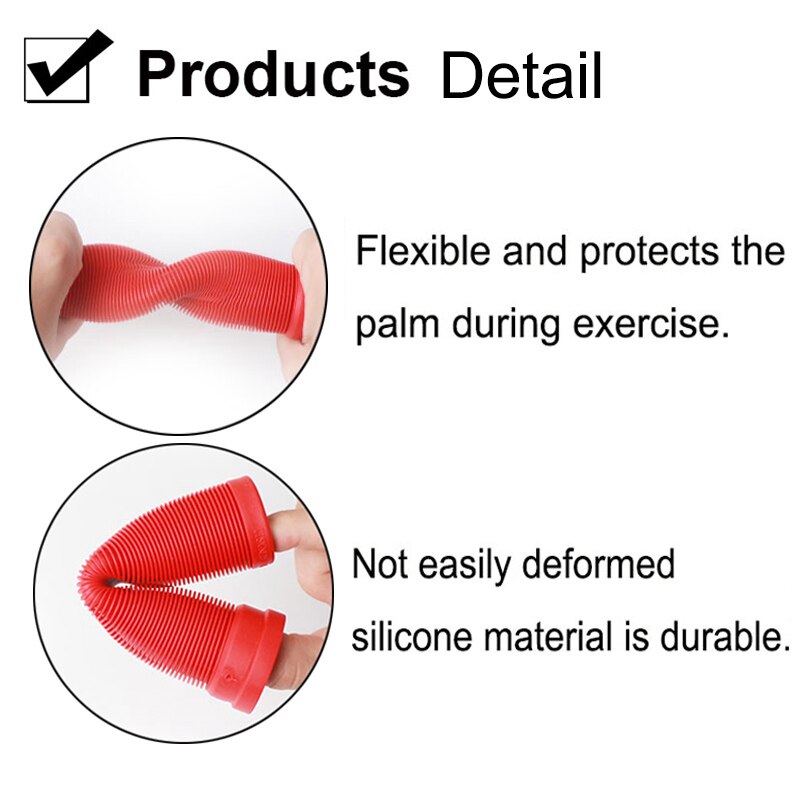 Products Detail

Flexible and protects the palm during exercise.

Not easily deformed silicone material is durable.